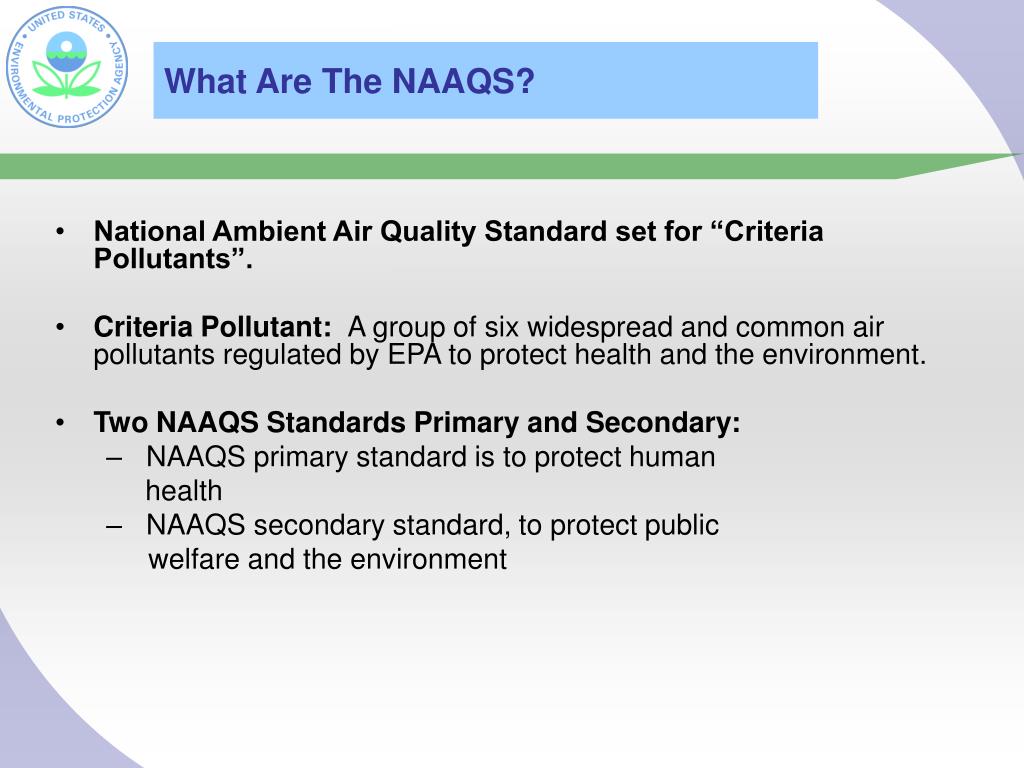 UNITED STATES ENVIRONMENTAL PROTECTION AGENCY

What Are The NAAQS?

• National Ambient Air Quality Standard set for “Criteria Pollutants”.

• Criteria Pollutant: A group of six widespread and common air pollutants regulated by EPA to protect health and the environment.

• Two NAAQS Standards Primary and Secondary:
– NAAQS primary standard is to protect human health
– NAAQS secondary standard, to protect public welfare and the environment